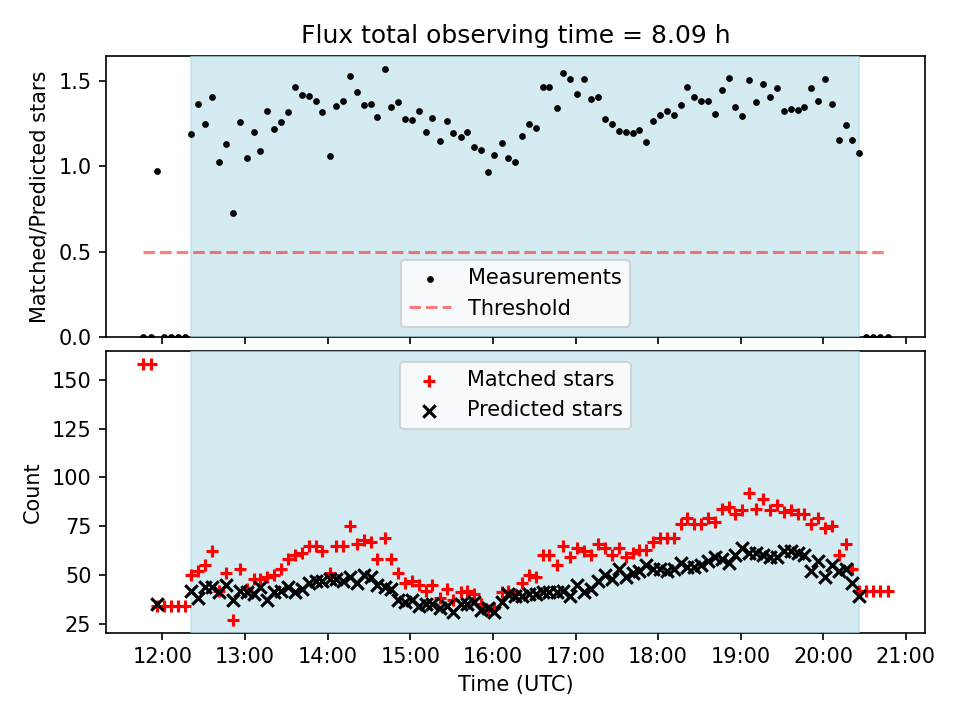 Flux total observing time = 8.09 h

Matched/Predicted stars

1.5
1.0
0.5
0.0

Measurements
Threshold

Count

150
125
100
75
50
25

Matched stars
Predicted stars

12:00 13:00 14:00 15:00 16:00 17:00 18:00 19:00 20:00 21:00

Time (UTC)